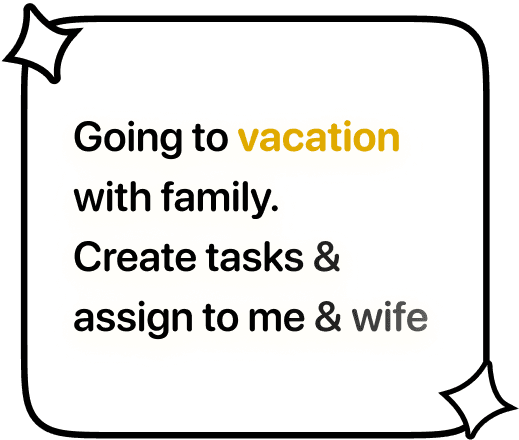 Going to vacation with family.
Create tasks & assign to me & wife